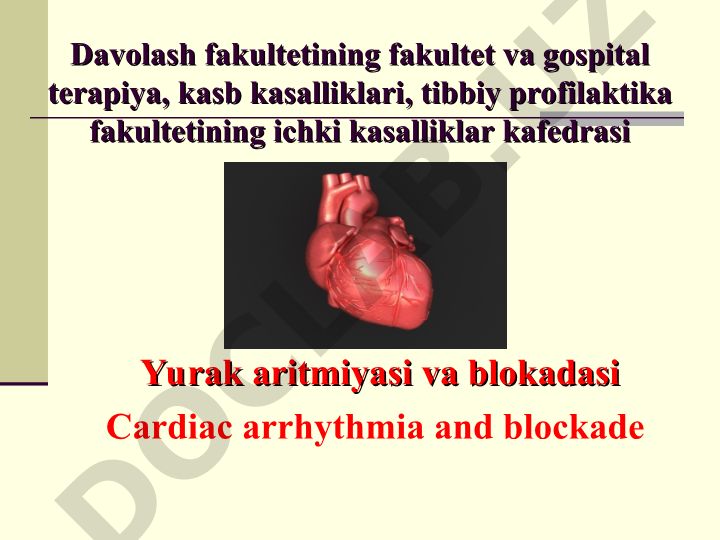 Davolash fakultetining fakultet va gospital terapiya, kasb kasalliklari, tibbiy profilaktika fakultetining ichki kasalliklar kafedrasi

Yurak aritmiyasi va blokadasi
Cardiac arrhythmia and blockade

DOCLIB.UZ